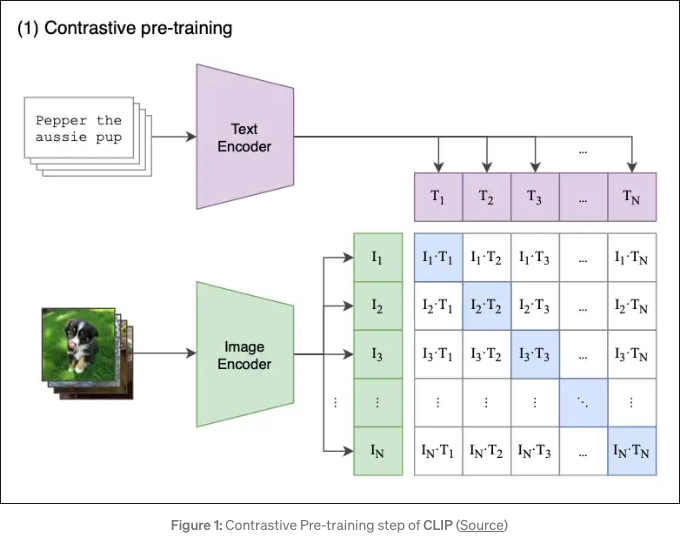 (1) Contrastive pre-training

Pepper the aussie pup

Text Encoder

...

| $T_1$ | $T_2$ | $T_3$ | ... | $T_N$ |
|---|---|---|---|---|

Image Encoder

| $I_1$ | $I_1 \cdot T_1$ | $I_1 \cdot T_2$ | $I_1 \cdot T_3$ | ... | $I_1 \cdot T_N$ |
|---|---|---|---|---|---|
| $I_2$ | $I_2 \cdot T_1$ | $I_2 \cdot T_2$ | $I_2 \cdot T_3$ | ... | $I_2 \cdot T_N$ |
| $I_3$ | $I_3 \cdot T_1$ | $I_3 \cdot T_2$ | $I_3 \cdot T_3$ | ... | $I_3 \cdot T_N$ |
| $\vdots$ | $\vdots$ | $\vdots$ | $\vdots$ | $\ddots$ | $\vdots$ |
| $I_N$ | $I_N \cdot T_1$ | $I_N \cdot T_2$ | $I_N \cdot T_3$ | ... | $I_N \cdot T_N$ |

$\vdots$

Figure 1: Contrastive Pre-training step of CLIP (Source)